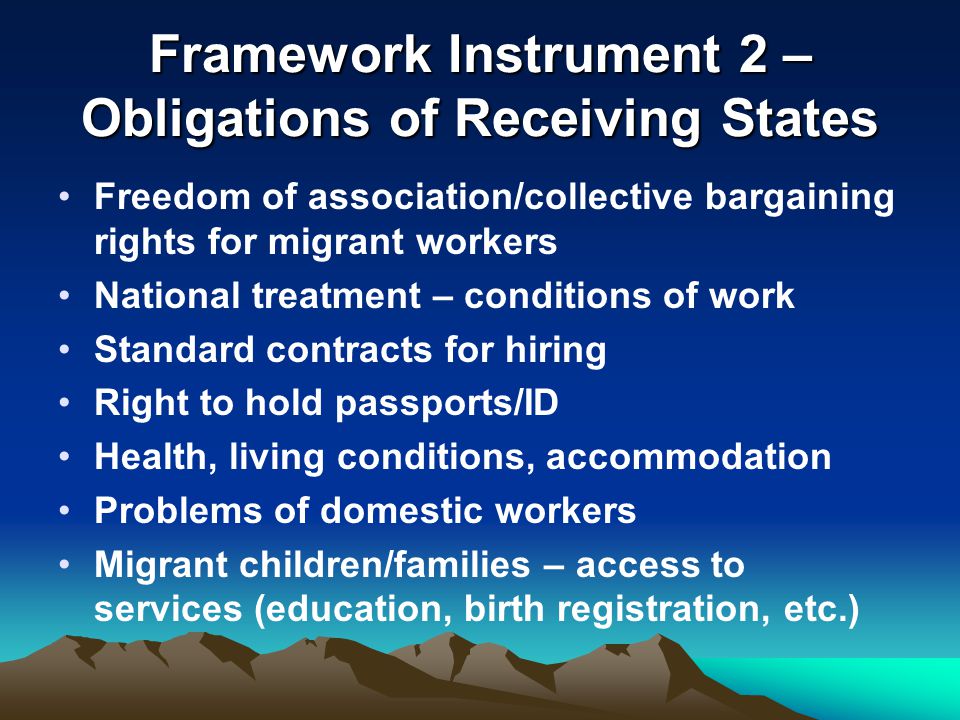 Framework Instrument 2 – Obligations of Receiving States

• Freedom of association/collective bargaining rights for migrant workers
• National treatment – conditions of work
• Standard contracts for hiring
• Right to hold passports/ID
• Health, living conditions, accommodation
• Problems of domestic workers
• Migrant children/families – access to services (education, birth registration, etc.)